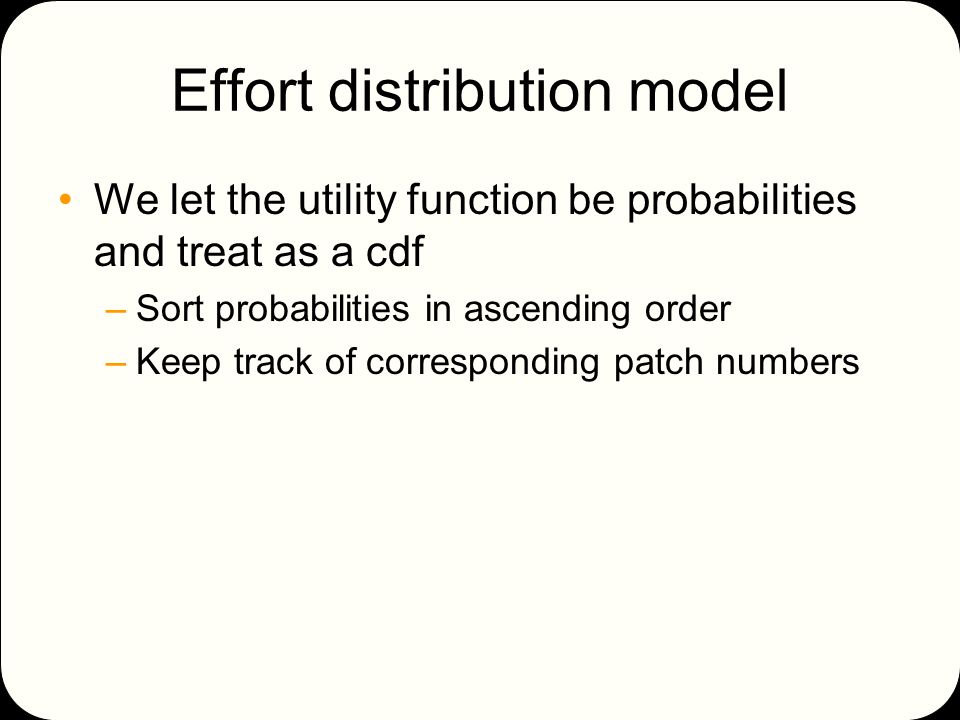 Effort distribution model

• We let the utility function be probabilities and treat as a cdf
– Sort probabilities in ascending order
– Keep track of corresponding patch numbers